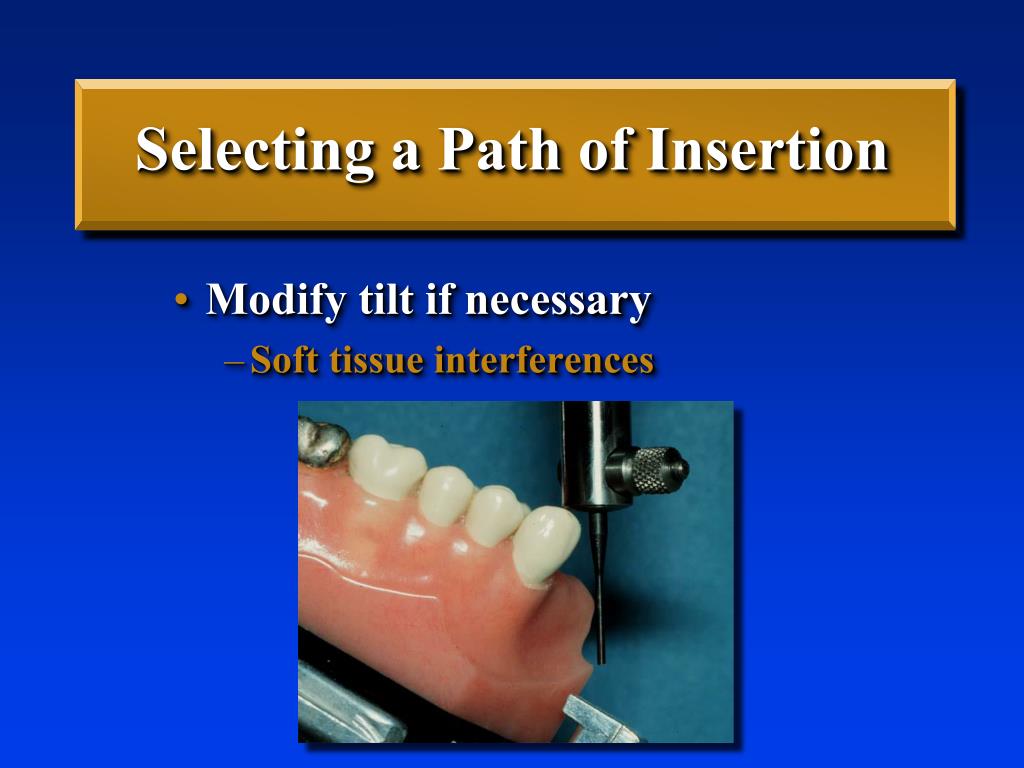 Selecting a Path of Insertion

• Modify tilt if necessary
– Soft tissue interferences